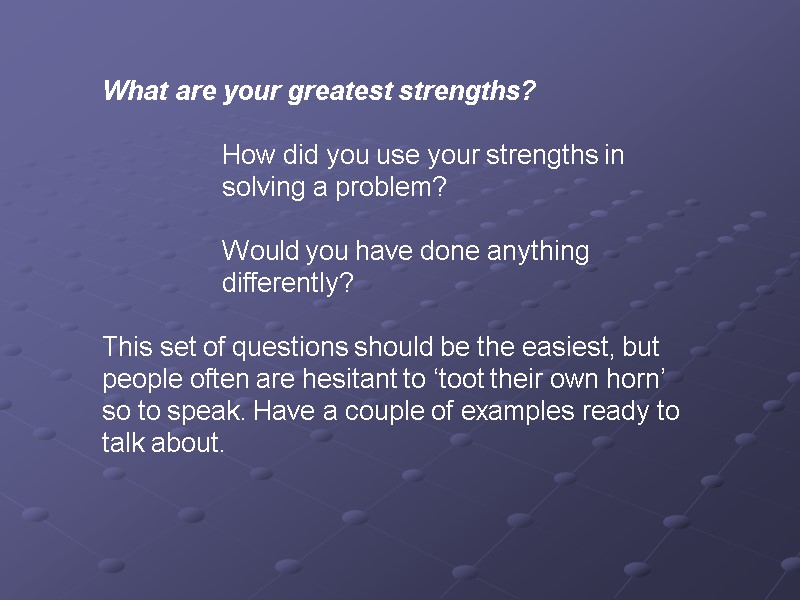 What are your greatest strengths?

How did you use your strengths in solving a problem?

Would you have done anything differently?

This set of questions should be the easiest, but people often are hesitant to ‘toot their own horn’ so to speak. Have a couple of examples ready to talk about.